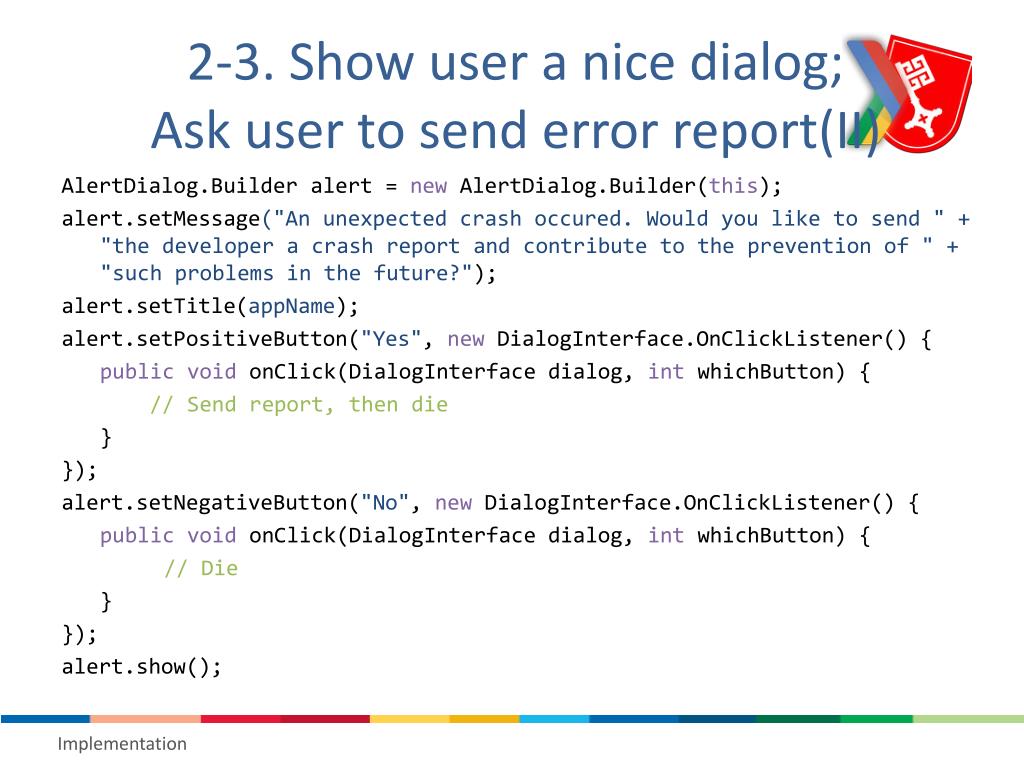 2-3. Show user a nice dialog;
Ask user to send error report(II)

AlertDialog.Builder alert = new AlertDialog.Builder(this);
alert.setMessage("An unexpected crash occured. Would you like to send " + "the developer a crash report and contribute to the prevention of " + "such problems in the future?");
alert.setTitle(appName);
alert.setPositiveButton("Yes", new DialogInterface.OnClickListener() {
public void onClick(DialogInterface dialog, int whichButton) {
// Send report, then die
}
});
alert.setNegativeButton("No", new DialogInterface.OnClickListener() {
public void onClick(DialogInterface dialog, int whichButton) {
// Die
}
});
alert.show();

Implementation